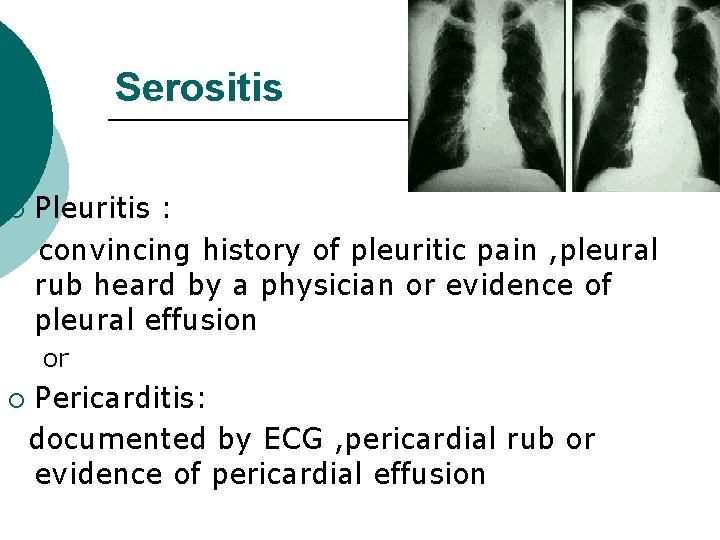 Serositis

○ Pleuritis :
convincing history of pleuritic pain ,pleural rub heard by a physician or evidence of pleural effusion

or

○ Pericarditis:
documented by ECG ,pericardial rub or evidence of pericardial effusion